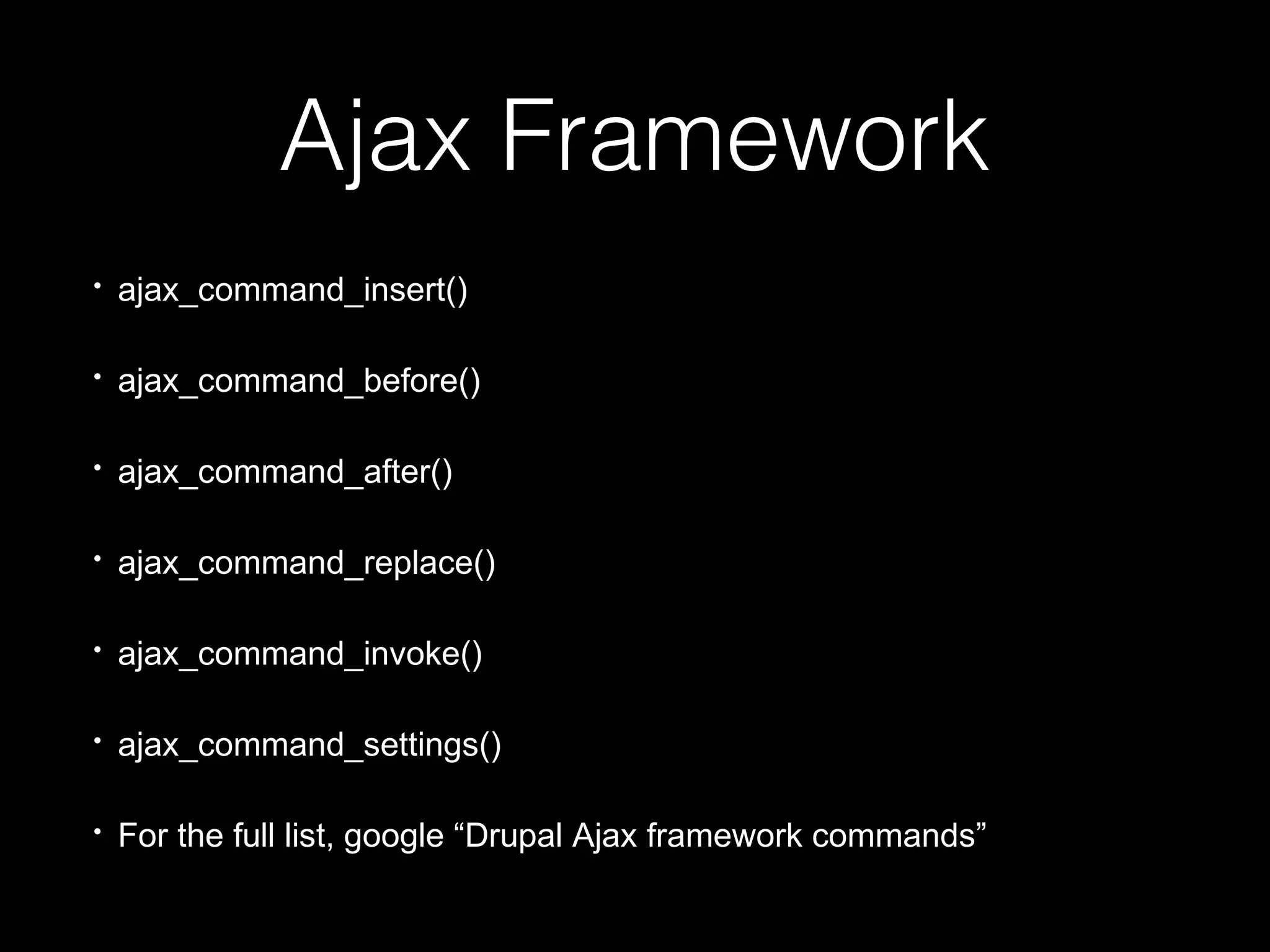 Ajax Framework

• ajax_command_insert()

• ajax_command_before()

• ajax_command_after()

• ajax_command_replace()

• ajax_command_invoke()

• ajax_command_settings()

• For the full list, google “Drupal Ajax framework commands”